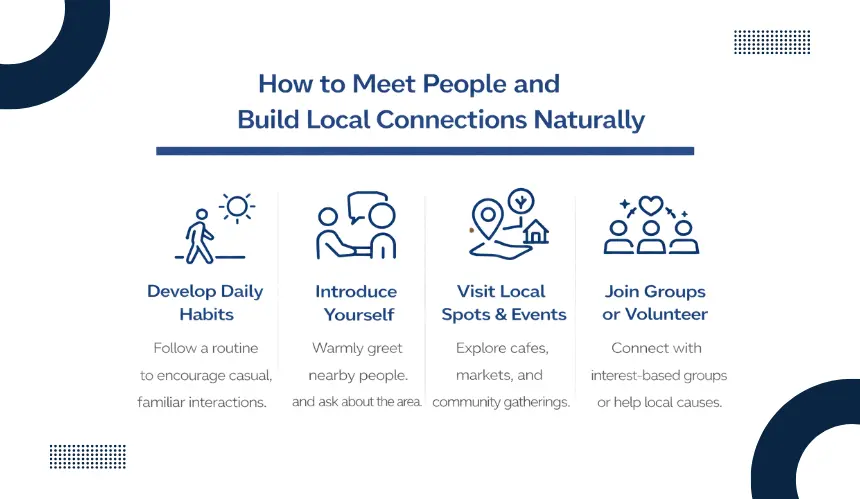 How to Meet People and
Build Local Connections Naturally

Develop Daily Habits

Follow a routine to encourage casual, familiar interactions.

Introduce Yourself

Warmly greet nearby people. and ask about the area.

Visit Local Spots & Events

Explore cafes, markets, and community gatherings.

Join Groups or Volunteer

Connect with interest-based groups or help local causes.